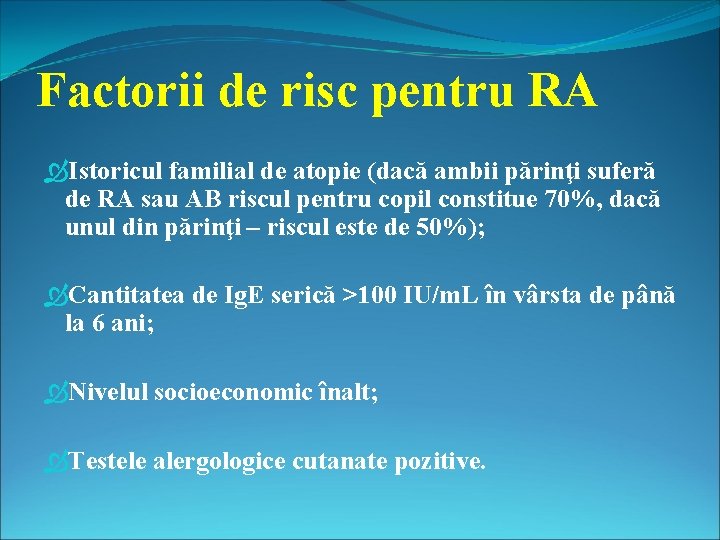 Factorii de risc pentru RA

Istoricul familial de atopie (dacă ambii părinţi suferă de RA sau AB riscul pentru copil constitue 70%, dacă unul din părinţi – riscul este de 50%);

Cantitatea de IgE serică >100 IU/mL în vârsta de până la 6 ani;

Nivelul socioeconomic înalt;

Testele alergologice cutanate pozitive.